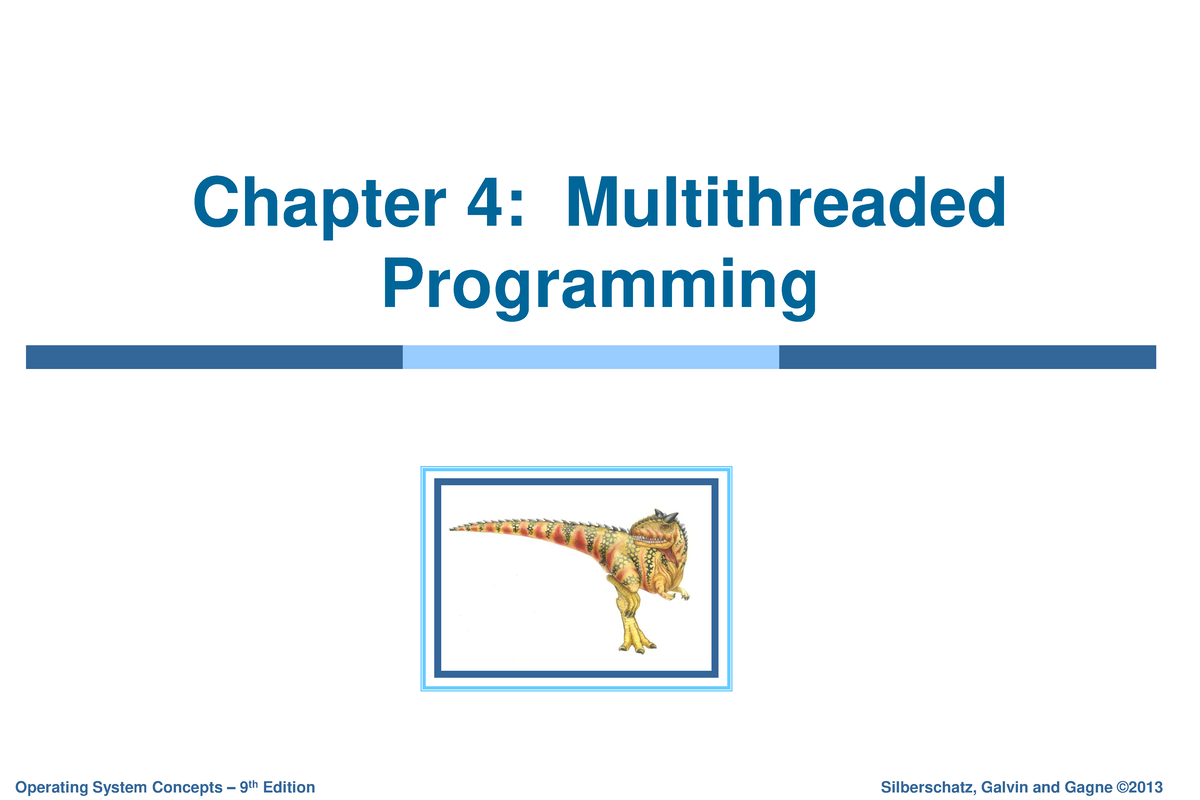 Chapter 4: Multithreaded Programming

Operating System Concepts – 9th Edition

Silberschatz, Galvin and Gagne ©2013